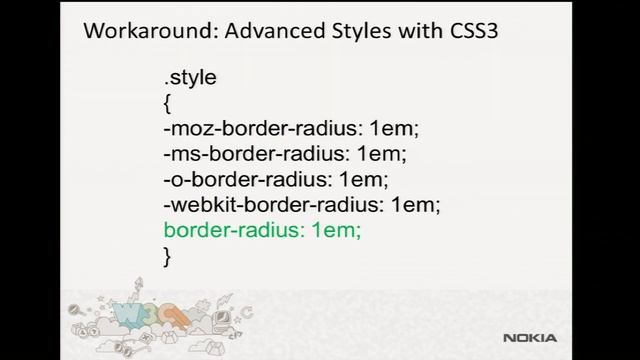 Workaround: Advanced Styles with CSS3

.style
{
-moz-border-radius: 1em;
-ms-border-radius: 1em;
-o-border-radius: 1em;
-webkit-border-radius: 1em;
border-radius: 1em;
}

W3C

NOKIA